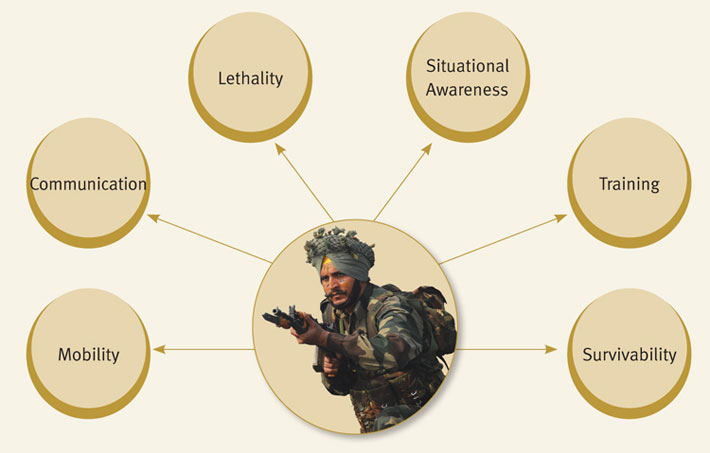 Lethality

Situational Awareness

Communication

Training

Mobility

Survivability